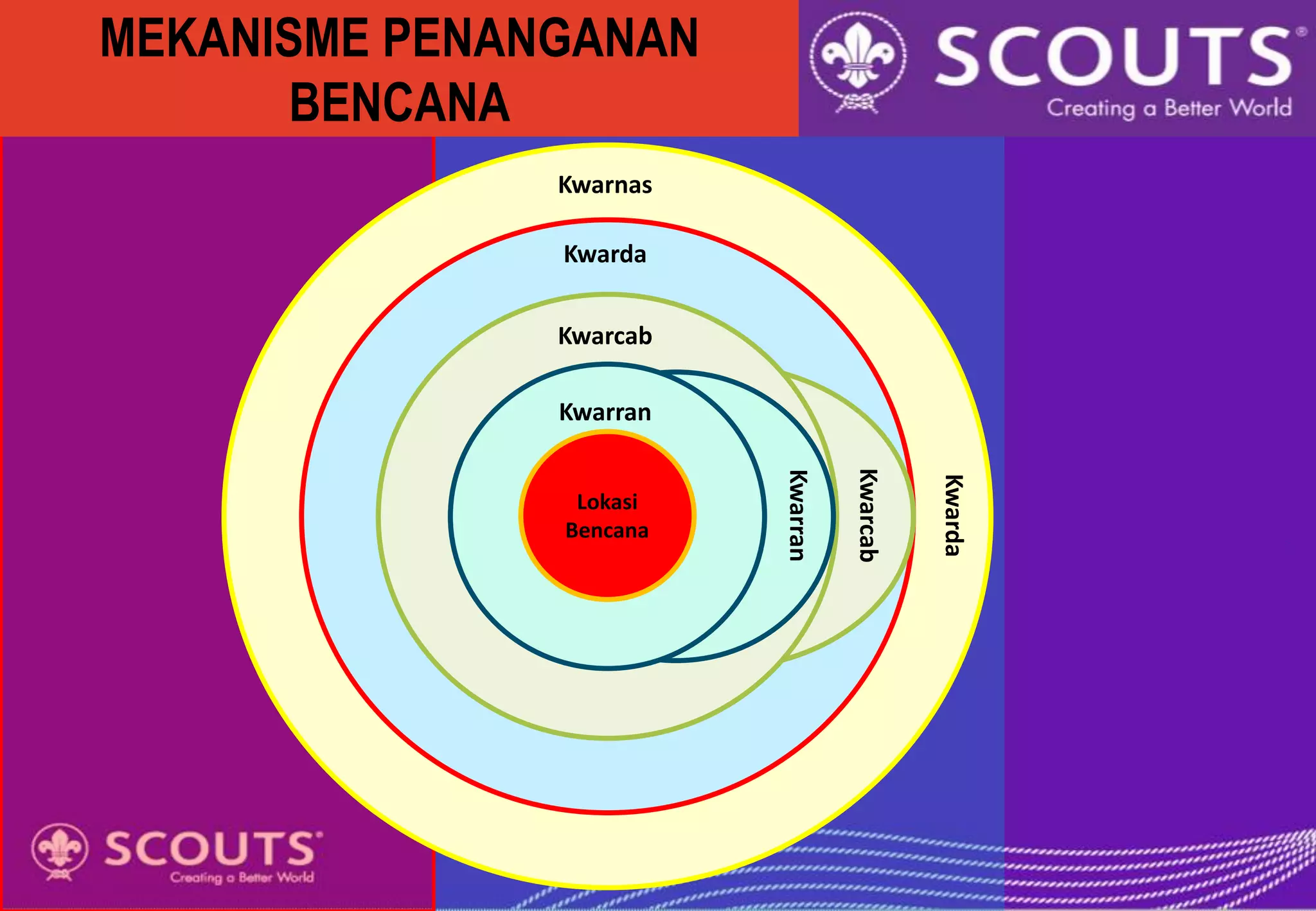 MEKANISME PENANGANAN BENCANA

SCOUTS®
Creating a Better World

Kwarnas

Kwarda

Kwarcab

Kwarran

Lokasi Bencana

Kwarran

Kwarcab

Kwarda

SCOUTS®
Creating a Better World